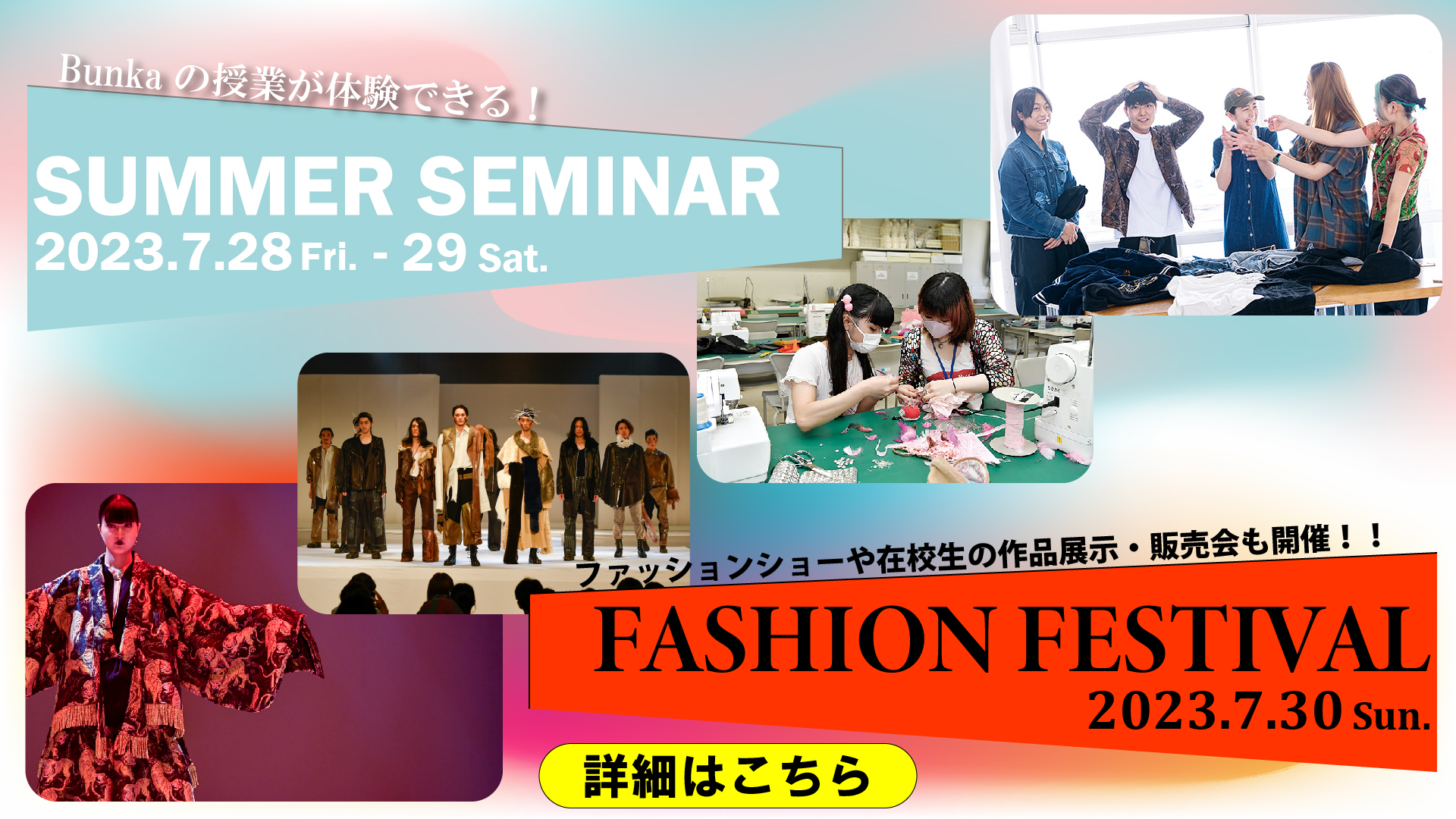 Bunka の授業が体験できる！

SUMMER SEMINAR

2023.7.28 Fri. - 29 Sat.

ファッションショーや在校生の作品展示・販売会も開催！！

FASHION FESTIVAL

2023.7.30 Sun.

詳細はこちら